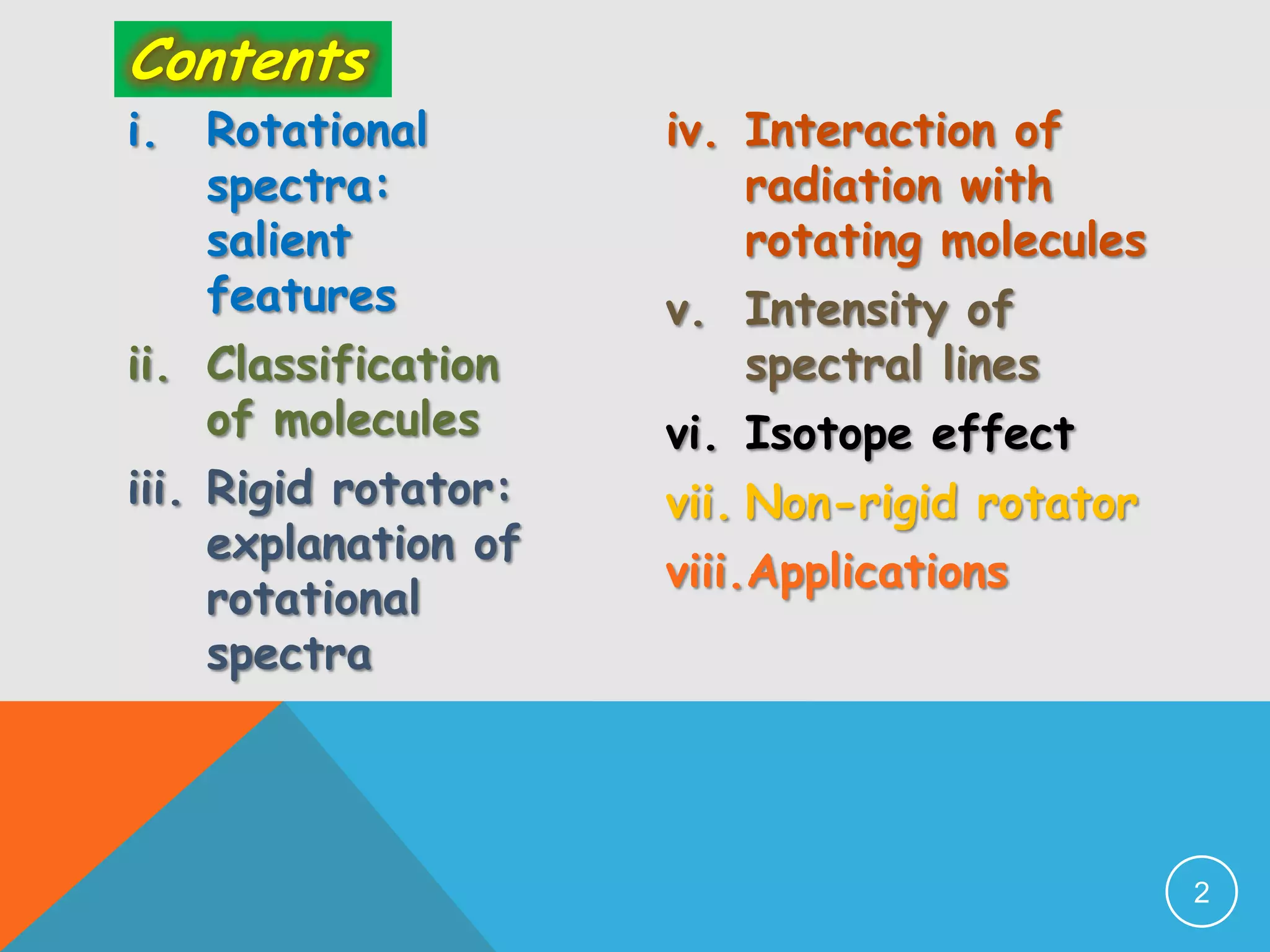 Contents

i. Rotational spectra: salient features

ii. Classification of molecules

iii. Rigid rotator: explanation of rotational spectra

iv. Interaction of radiation with rotating molecules

v. Intensity of spectral lines

vi. Isotope effect

vii. Non-rigid rotator

viii. Applications

2